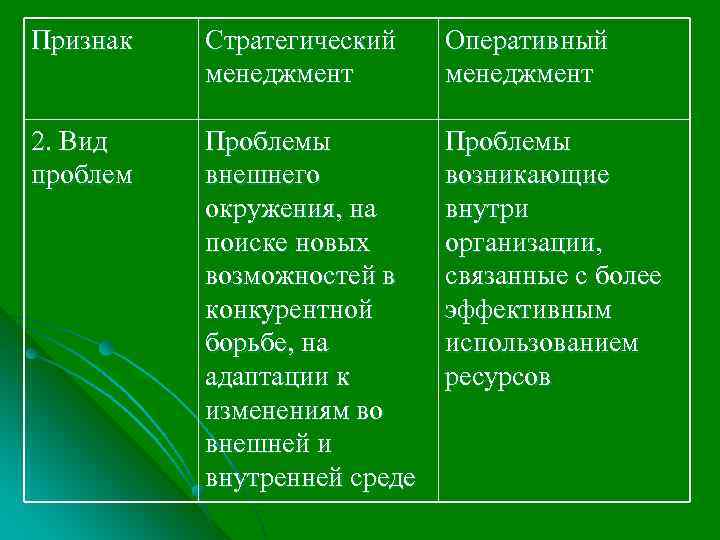 | Признак | Стратегический менеджмент | Оперативный менеджмент |
|---|---|---|
| 2. Вид проблем | Проблемы внешнего окружения, на поиске новых возможностей в конкурентной борьбе, на адаптации к изменениям во внешней и внутренней среде | Проблемы возникающие внутри организации, связанные с более эффективным использованием ресурсов |